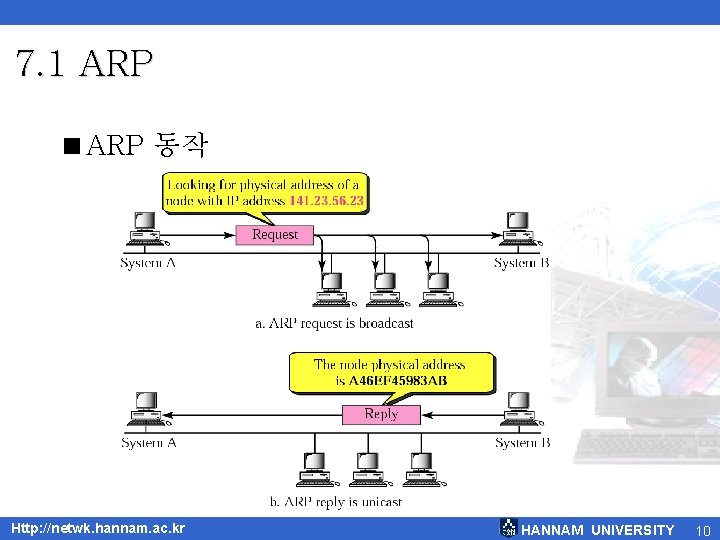 7.1 ARP

■ARP 동작

Looking for physical address of a node with IP address 141.23.56.23

Request

System A

System B

a. ARP request is broadcast

The node physical address is A46EF45983AB

Reply

System A

System B

b. ARP reply is unicast

Http://netwk.hannam.ac.kr

HANNAM UNIVERSITY 10